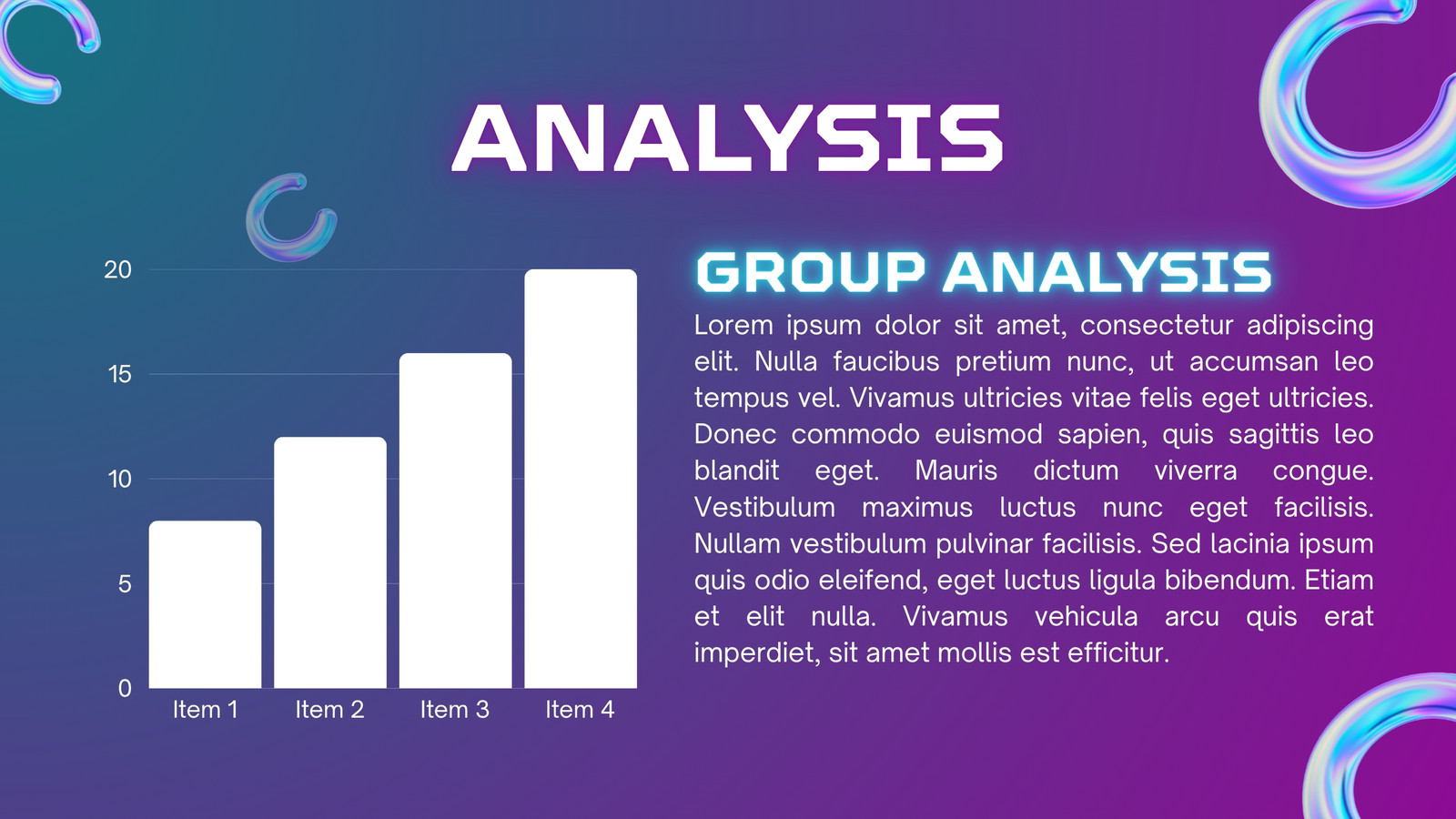 ANALYSIS

20
15
10
5
0
Item 1
Item 2
Item 3
Item 4

GROUP ANALYSIS

Lorem ipsum dolor sit amet, consectetur adipiscing elit. Nulla faucibus pretium nunc, ut accumsan leo tempus vel. Vivamus ultricies vitae felis eget ultricies. Donec commodo euismod sapien, quis sagittis leo blandit eget. Mauris dictum viverra congue. Vestibulum maximus luctus nunc eget facilisis. Nullam vestibulum pulvinar facilisis. Sed lacinia ipsum quis odio eleifend, eget luctus ligula bibendum. Etiam et elit nulla. Vivamus vehicula arcu quis erat imperdiet, sit amet mollis est efficitur.